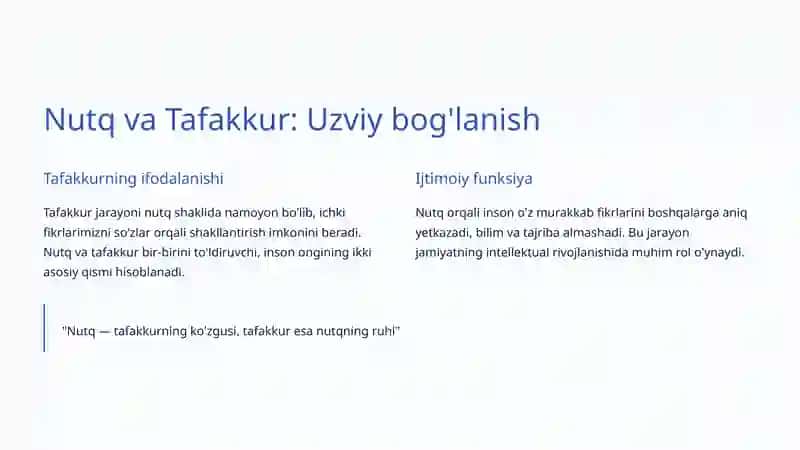 Nutq va Tafakkur: Uzviy bog'lanish

Tafakkurning ifodalanishi

Tafakkur jarayoni nutq shaklida namoyon bo'lib, ichki fikrlarimizni so'zlar orqali shakllantirish imkonini beradi. Nutq va tafakkur bir-birini to'ldiruvchi, inson ongining ikki asosiy qismi hisoblanadi.

"Nutq — tafakkurning ko'zgusi, tafakkur esa nutqning ruhi"

Ijtimoiy funksiya

Nutq orqali inson o'z murakkab fikrlarini boshqalarga aniq yetkazadi, bilim va tajriba almashadi. Bu jarayon jamiyatning intellektual rivojlanishida muhim rol o'ynaydi.